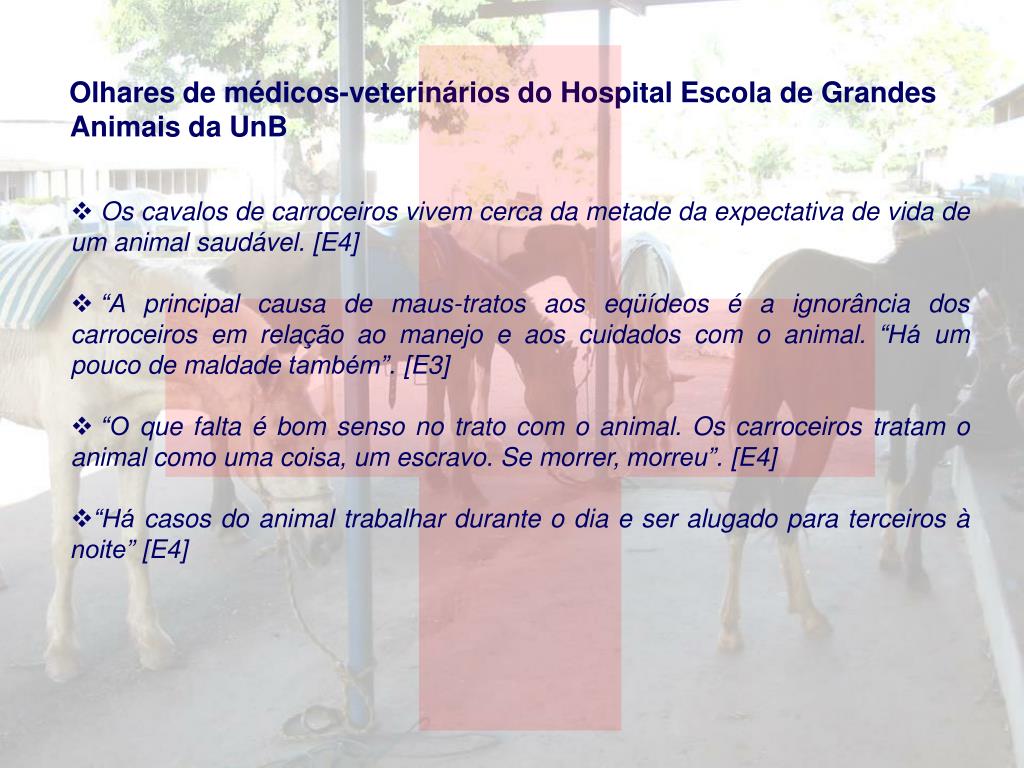 Olhares de médicos-veterinários do Hospital Escola de Grandes Animais da UnB

❖ Os cavalos de carroceiros vivem cerca da metade da expectativa de vida de um animal saudável. [E4]

❖ “A principal causa de maus-tratos aos eqüídeos é a ignorância dos carroceiros em relação ao manejo e aos cuidados com o animal. “Há um pouco de maldade também”. [E3]

❖ “O que falta é bom senso no trato com o animal. Os carroceiros tratam o animal como uma coisa, um escravo. Se morrer, morreu”. [E4]

❖“Há casos do animal trabalhar durante o dia e ser alugado para terceiros à noite” [E4]